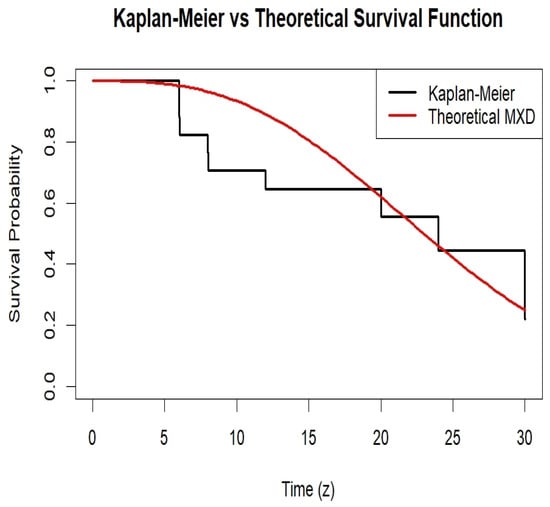 Kaplan-Meier vs Theoretical Survival Function

Kaplan-Meier
Theoretical MXD

Survival Probability

1.0
0.8
0.6
0.4
0.2
0.0

0
5
10
15
20
25
30

Time (z)